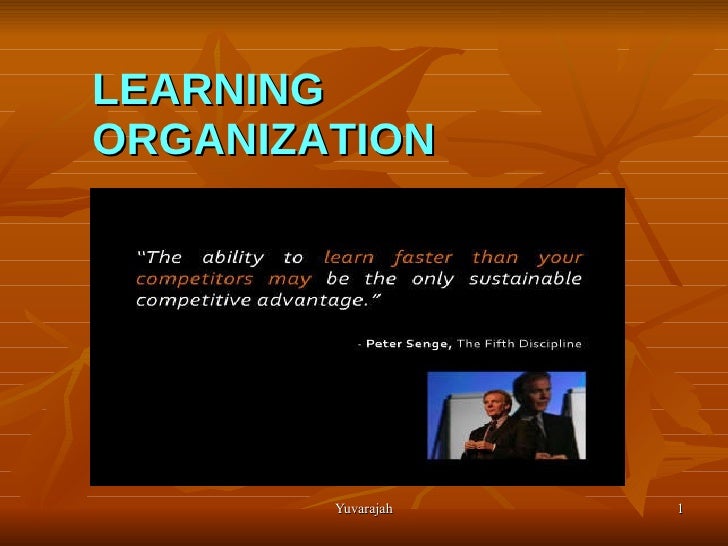 LEARNING ORGANIZATION

"The ability to learn faster than your competitors may be the only sustainable competitive advantage."

- Peter Senge, The Fifth Discipline

Yuvarajah

1